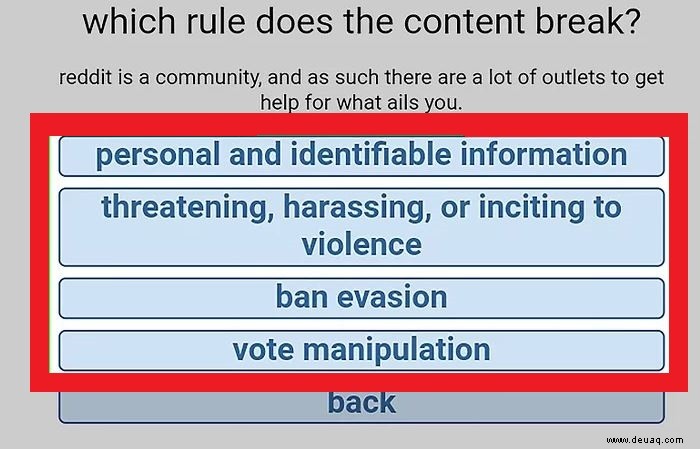 which rule does the content break?

reddit is a community, and as such there are a lot of outlets to get help for what ails you.

personal and identifiable information

threatening, harassing, or inciting to violence

ban evasion

vote manipulation

back

www.deuaq.com